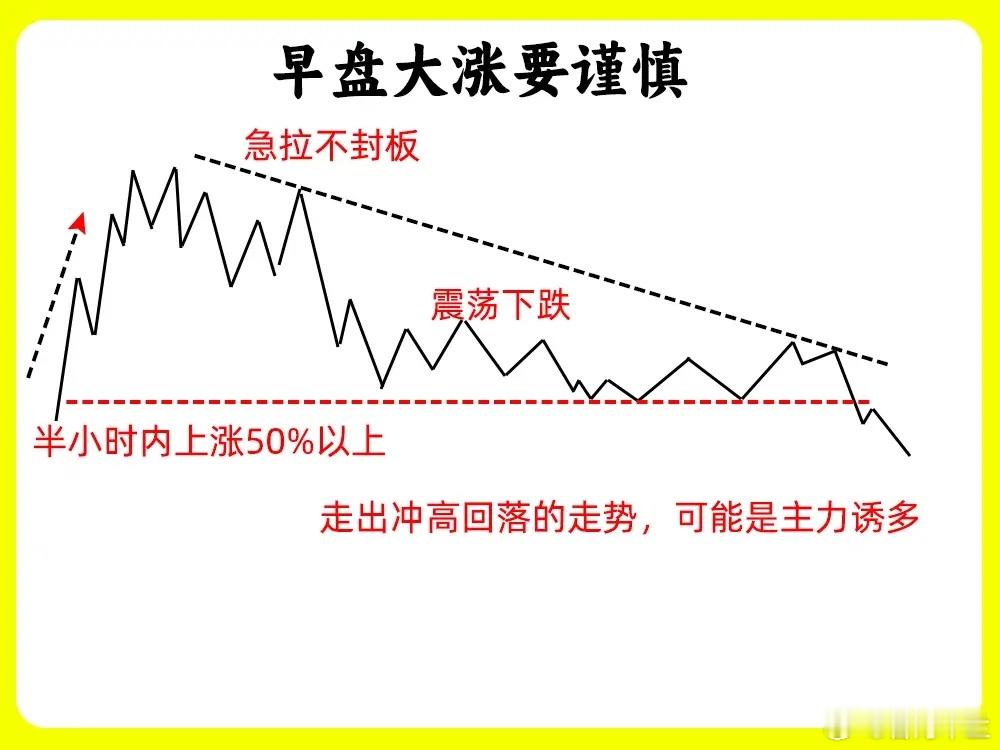 早盘大涨要谨慎

急拉不封板

震荡下跌

半小时内上涨50%以上

走出冲高回落的走势，可能是主力诱多